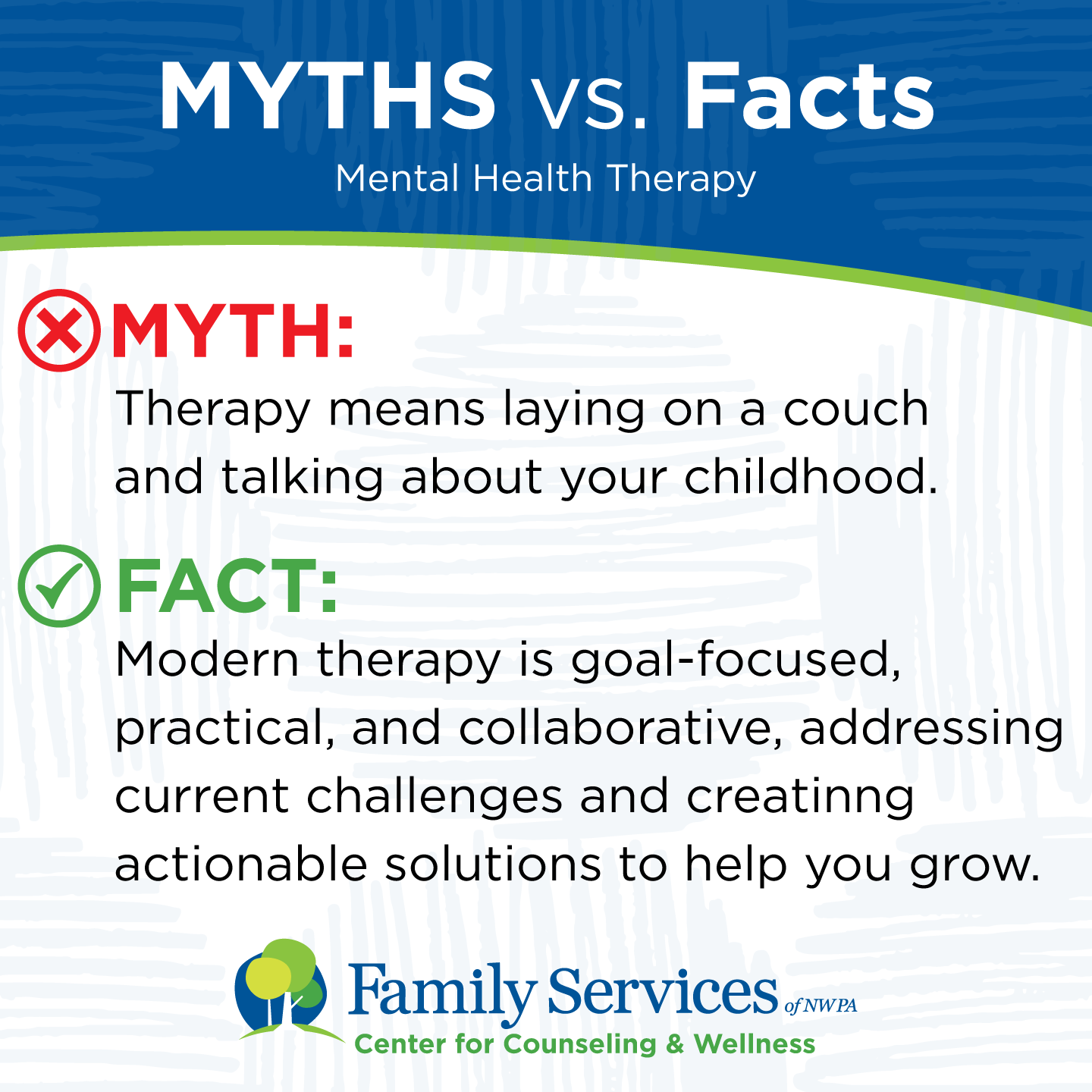 MYTHS vs. Facts
Mental Health Therapy

MYTH:
Therapy means laying on a couch and talking about your childhood.

FACT:
Modern therapy is goal-focused, practical, and collaborative, addressing current challenges and creatinng actionable solutions to help you grow.

Family Services of NWPA
Center for Counseling & Wellness